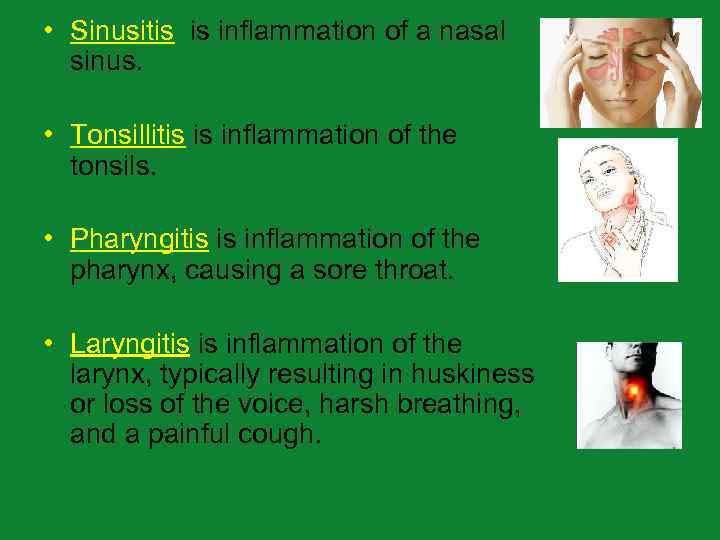 • Sinusitis is inflammation of a nasal sinus.

• Tonsillitis is inflammation of the tonsils.

• Pharyngitis is inflammation of the pharynx, causing a sore throat.

• Laryngitis is inflammation of the larynx, typically resulting in huskiness or loss of the voice, harsh breathing, and a painful cough.